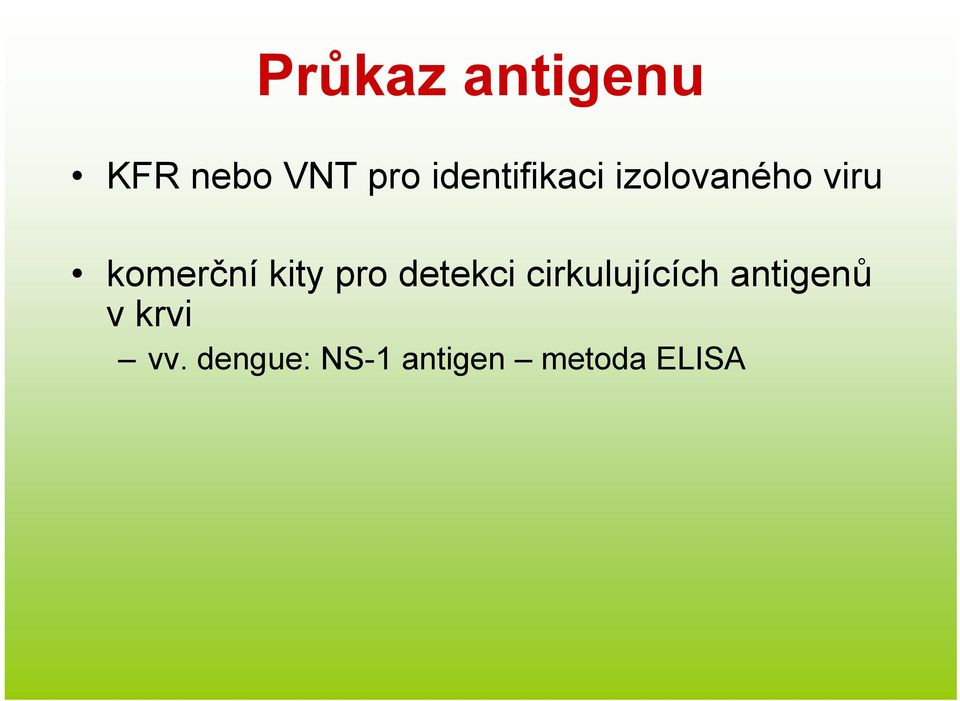 Průkaz antigenu

• KFR nebo VNT pro identifikaci izolovaného viru

• komerční kity pro detekci cirkulujících antigenů v krvi
– vv. dengue: NS-1 antigen – metoda ELISA